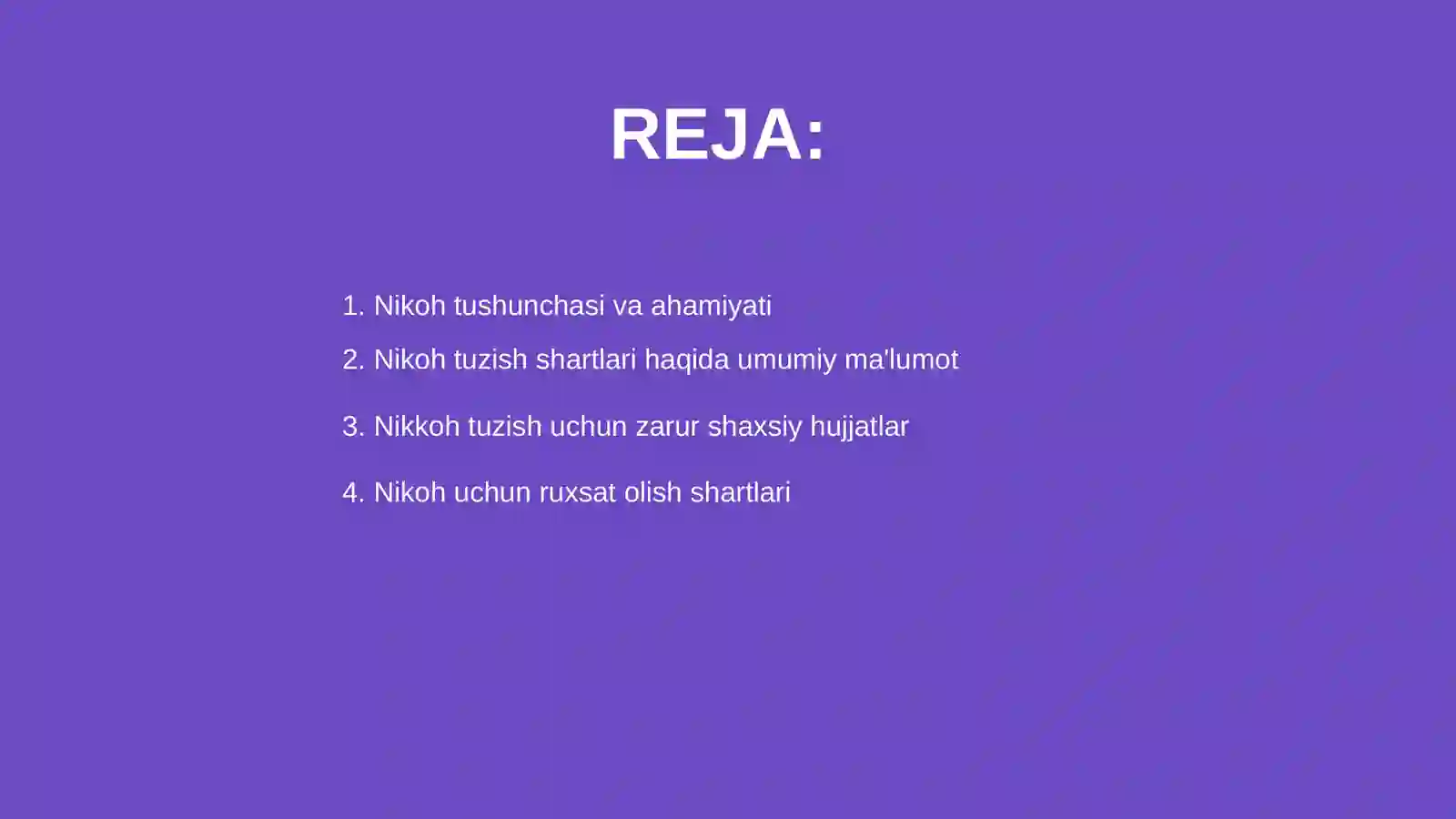 REJA:

1. Nikoh tushunchasi va ahamiyati

2. Nikoh tuzish shartlari haqida umumiy ma'lumot

3. Nikkoh tuzish uchun zarur shaxsiy hujjatlar

4. Nikoh uchun ruxsat olish shartlari